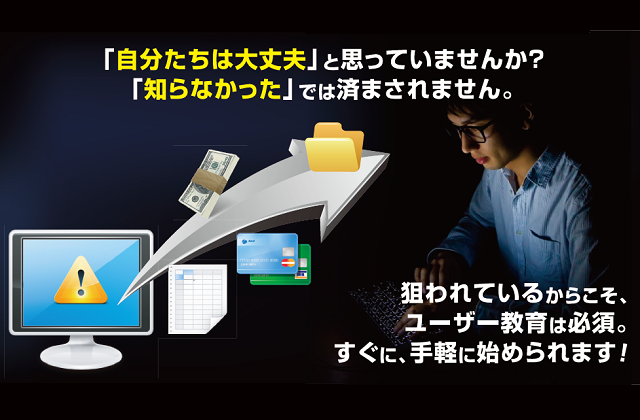 「自分たちは大丈夫」と思っていませんか?
「知らなかった」では済まされません。

狙われているからこそ、
ユーザー教育は必須。
すぐに、手軽に始められます!